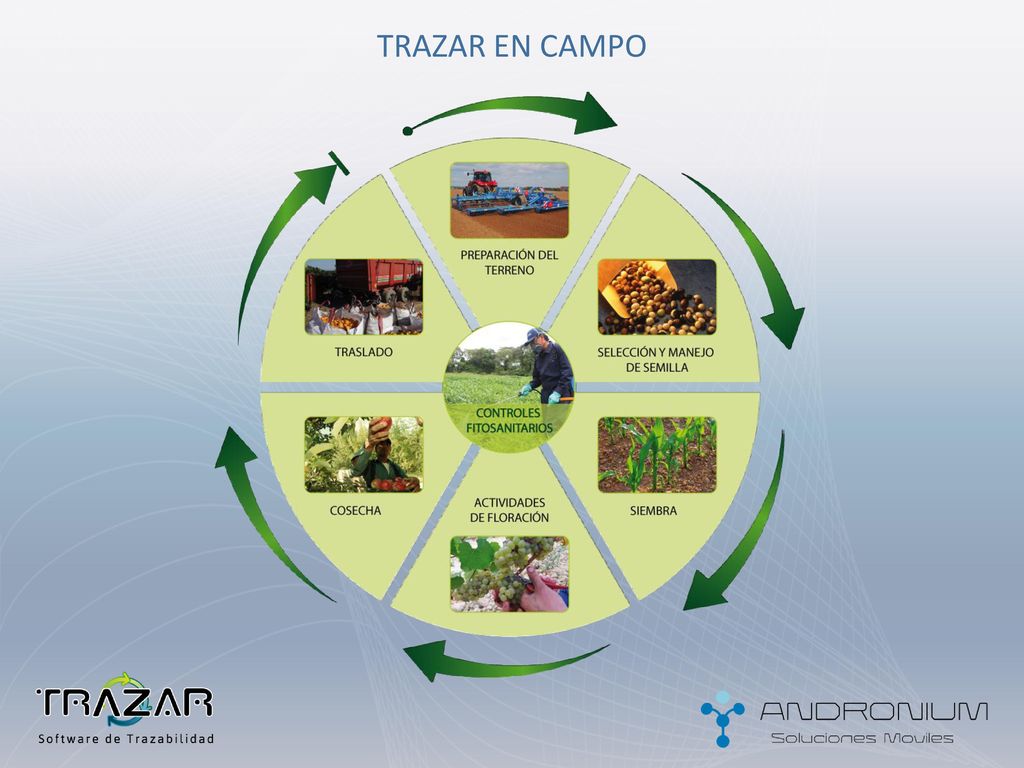 TRAZAR EN CAMPO

PREPARACIÓN DEL TERRENO

SELECCIÓN Y MANEJO DE SEMILLA

SIEMBRA

ACTIVIDADES DE FLORACIÓN

COSECHA

TRASLADO

CONTROLES FITOSANITARIOS

TRAZAR
Software de Trazabilidad

ANDRONIUM
Soluciones Moviles